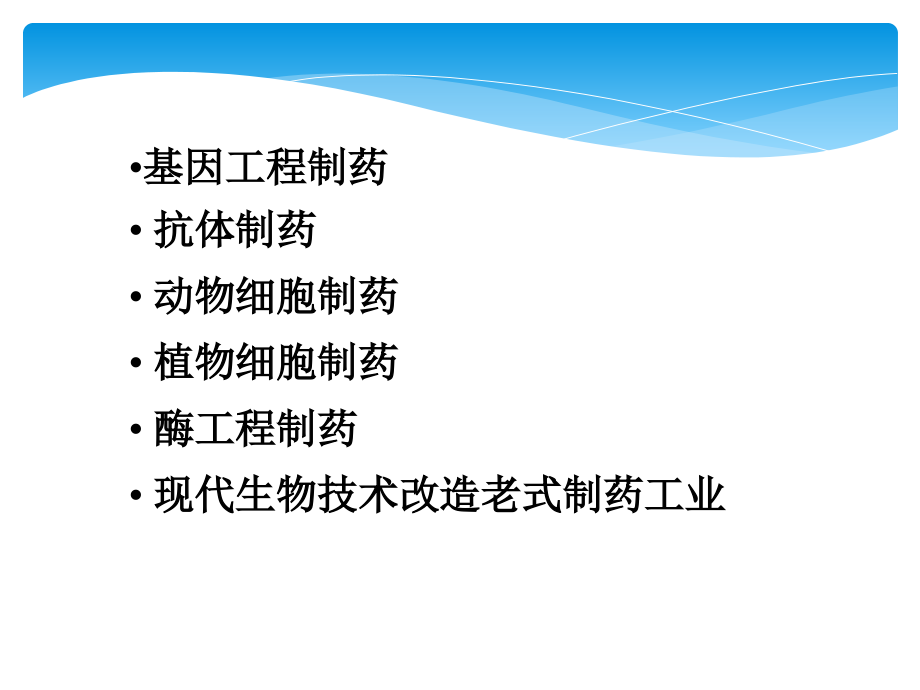 •基因工程制药
• 抗体制药
• 动物细胞制药
• 植物细胞制药
• 酶工程制药
• 现代生物技术改造老式制药工业